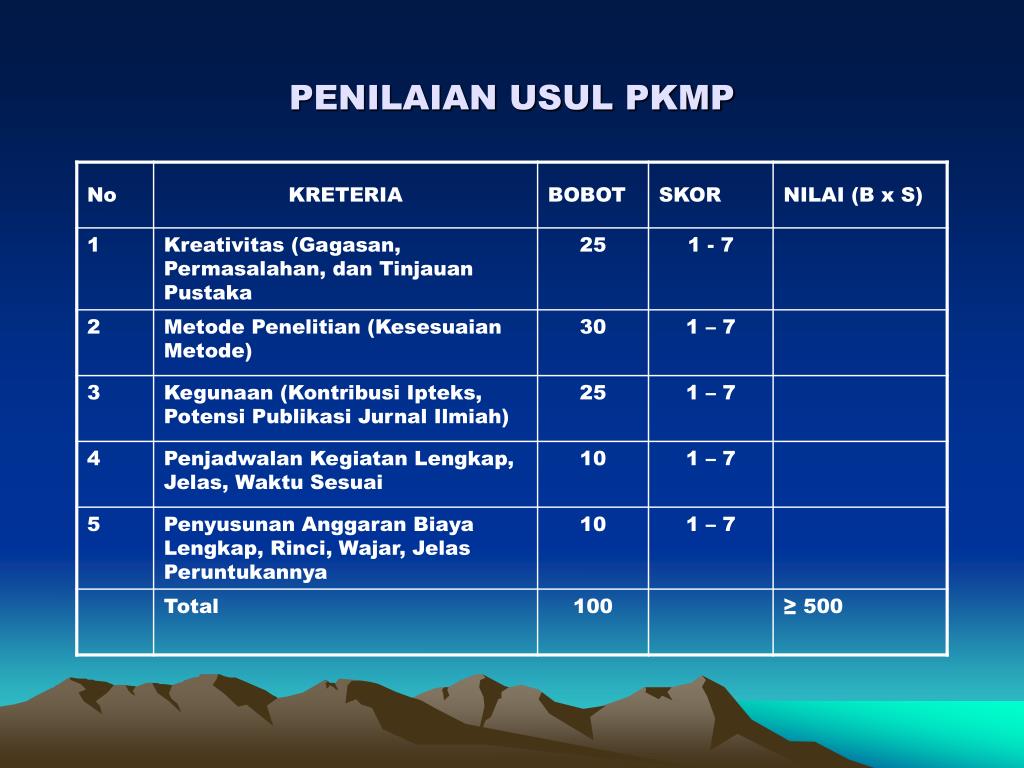 PENILAIAN USUL PKMP

| No | KRETERIA | BOBOT | SKOR | NILAI (B x S) |
|---|---|---|---|---|
| 1 | Kreativitas (Gagasan, Permasalahan, dan Tinjauan Pustaka | 25 | 1 - 7 | |
| 2 | Metode Penelitian (Kesesuaian Metode) | 30 | 1 – 7 | |
| 3 | Kegunaan (Kontribusi Ipteks, Potensi Publikasi Jurnal Ilmiah) | 25 | 1 – 7 | |
| 4 | Penjadwalan Kegiatan Lengkap, Jelas, Waktu Sesuai | 10 | 1 – 7 | |
| 5 | Penyusunan Anggaran Biaya Lengkap, Rinci, Wajar, Jelas Peruntukannya | 10 | 1 – 7 | |
| | Total | 100 | | ≥ 500 |